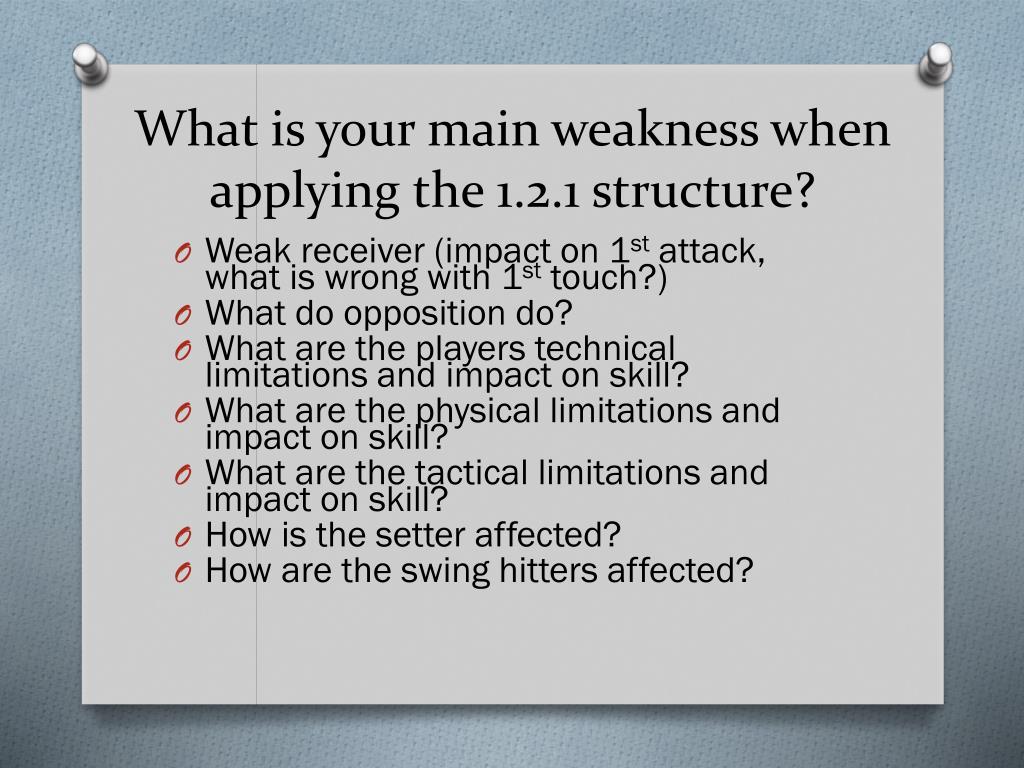 What is your main weakness when applying the 1.2.1 structure?

O Weak receiver (impact on 1$^{st}$ attack, what is wrong with 1$^{st}$ touch?)
O What do opposition do?
O What are the players technical limitations and impact on skill?
O What are the physical limitations and impact on skill?
O What are the tactical limitations and impact on skill?
O How is the setter affected?
O How are the swing hitters affected?